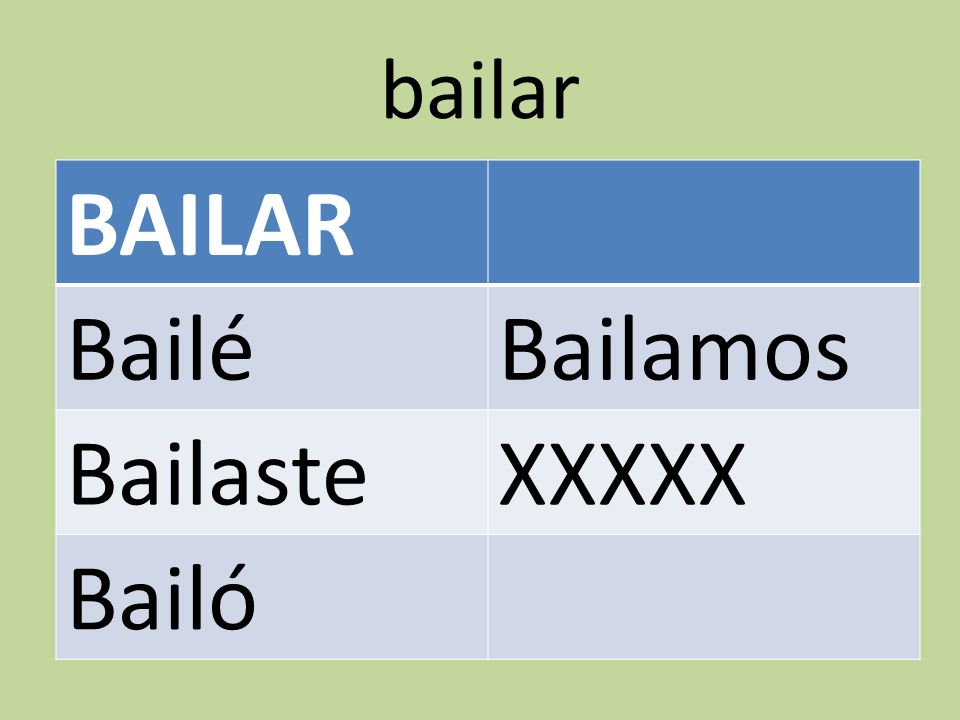 bailar

| BAILAR | |
|---|---|
| Bailé | Bailamos |
| Bailaste | XXXXX |
| Bailó | |